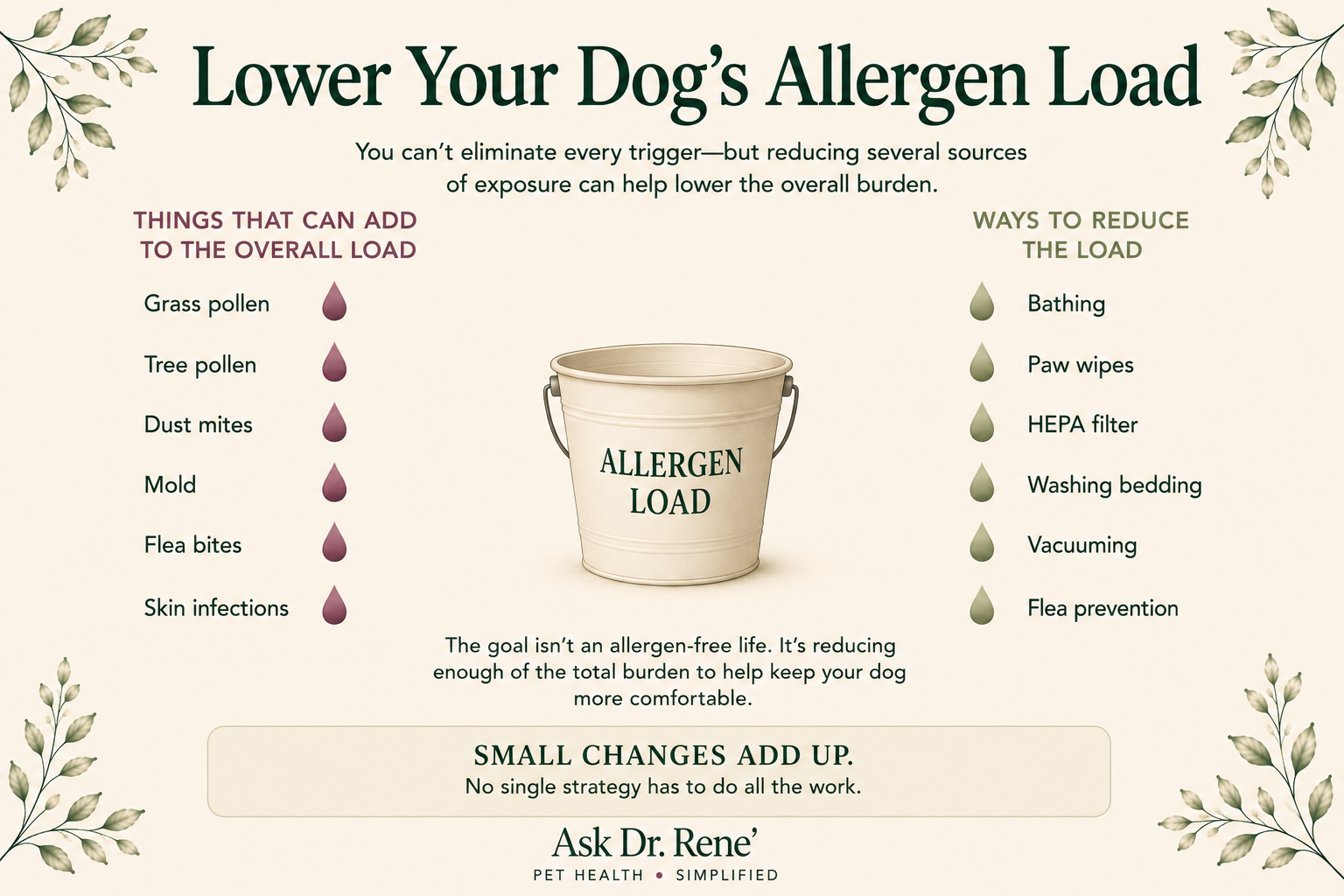 Lower Your Dog's Allergen Load

You can't eliminate every trigger—but reducing several sources of exposure can help lower the overall burden.

THINGS THAT CAN ADD TO THE OVERALL LOAD

Grass pollen

Tree pollen

Dust mites

Mold

Flea bites

Skin infections

ALLERGEN LOAD

WAYS TO REDUCE THE LOAD

Bathing

Paw wipes

HEPA filter

Washing bedding

Vacuuming

Flea prevention

The goal isn't an allergen-free life. It's reducing enough of the total burden to help keep your dog more comfortable.

SMALL CHANGES ADD UP.
No single strategy has to do all the work.

Ask Dr. Rene'
PET HEALTH • SIMPLIFIED